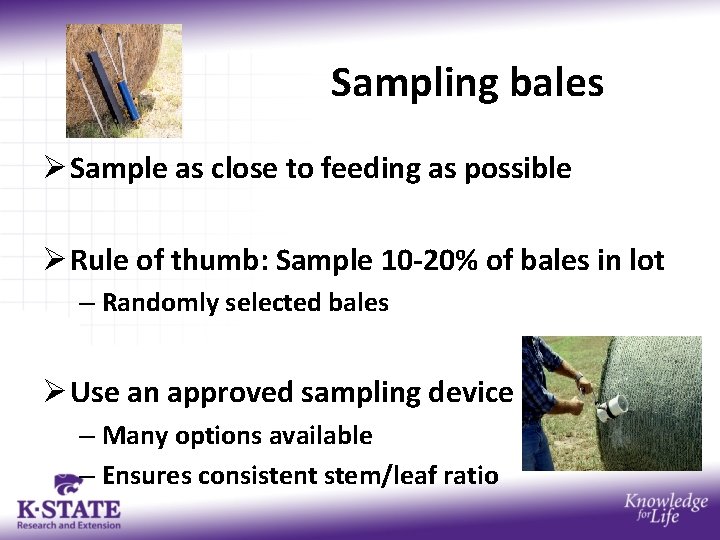 Sampling bales

➢ Sample as close to feeding as possible

➢ Rule of thumb: Sample 10-20% of bales in lot
– Randomly selected bales

➢ Use an approved sampling device
– Many options available
– Ensures consistent stem/leaf ratio

K·STATE
Research and Extension

Knowledge for Life